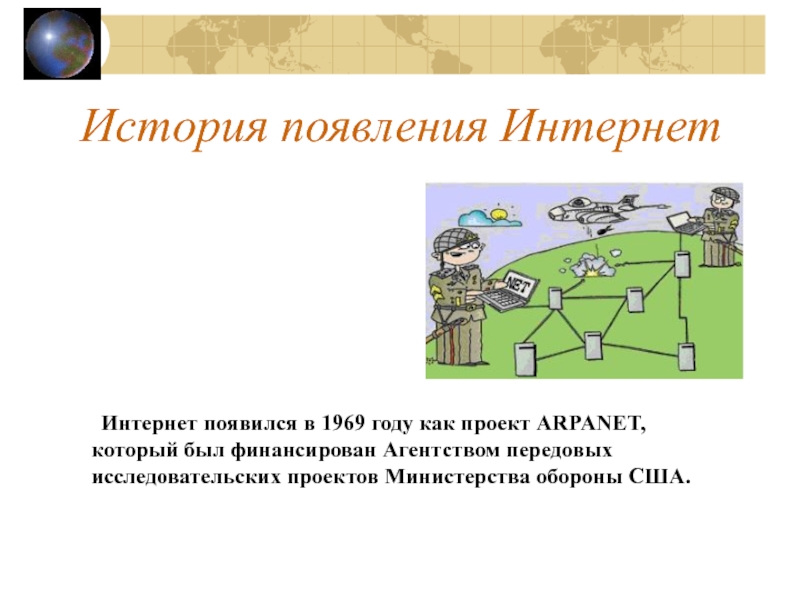 История появления Интернет

NET

Интернет появился в 1969 году как проект ARPANET, который был финансирован Агентством передовых исследовательских проектов Министерства обороны США.